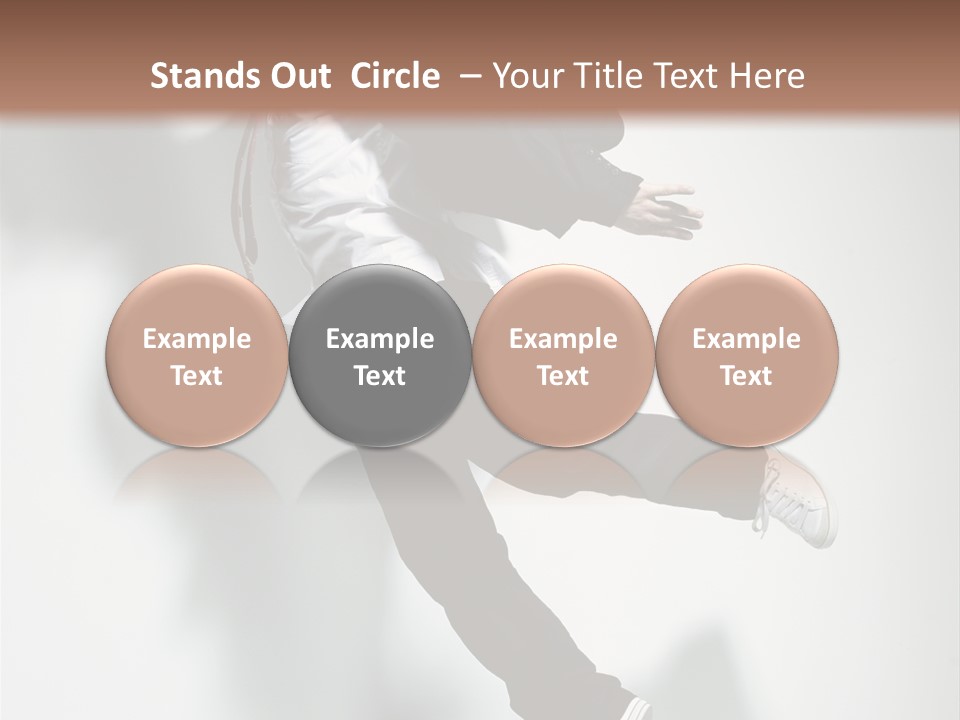 Stands Out Circle – Your Title Text Here

Example Text

Example Text

Example Text

Example Text